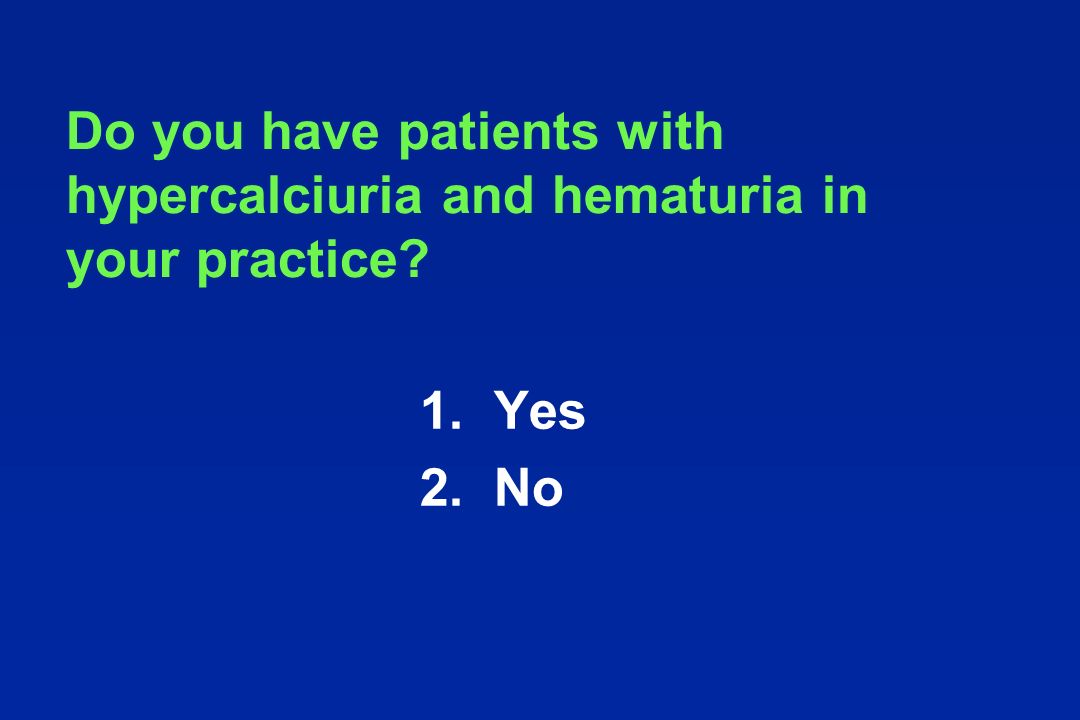 Do you have patients with hypercalciuria and hematuria in your practice?

1. Yes
2. No